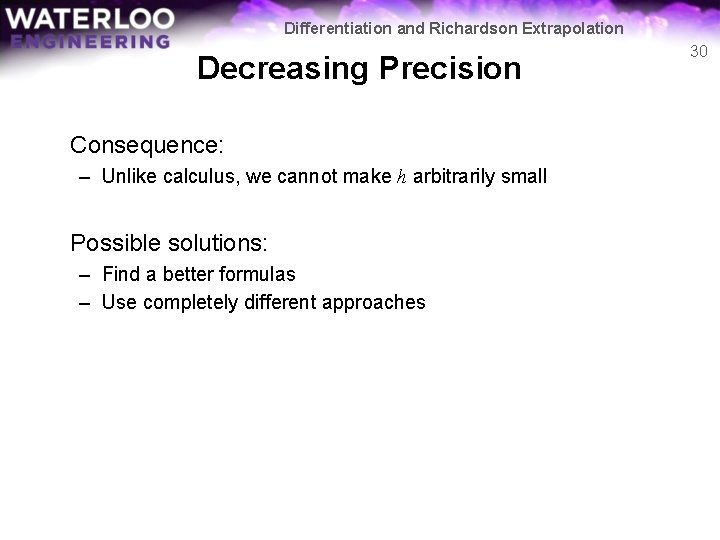 WATERLOO ENGINEERING

Differentiation and Richardson Extrapolation

30

Decreasing Precision

Consequence:

– Unlike calculus, we cannot make $h$ arbitrarily small

Possible solutions:

– Find a better formulas

– Use completely different approaches